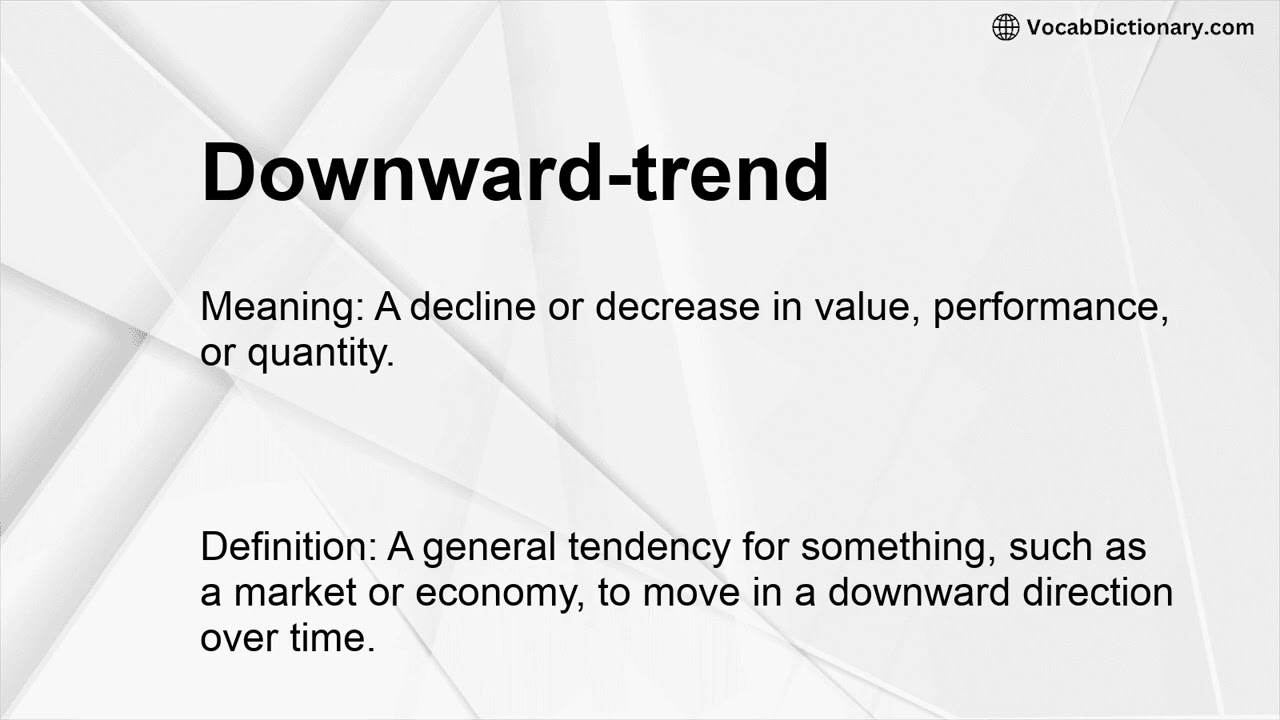 VocabDictionary.com

Downward-trend

Meaning: A decline or decrease in value, performance, or quantity.

Definition: A general tendency for something, such as a market or economy, to move in a downward direction over time.